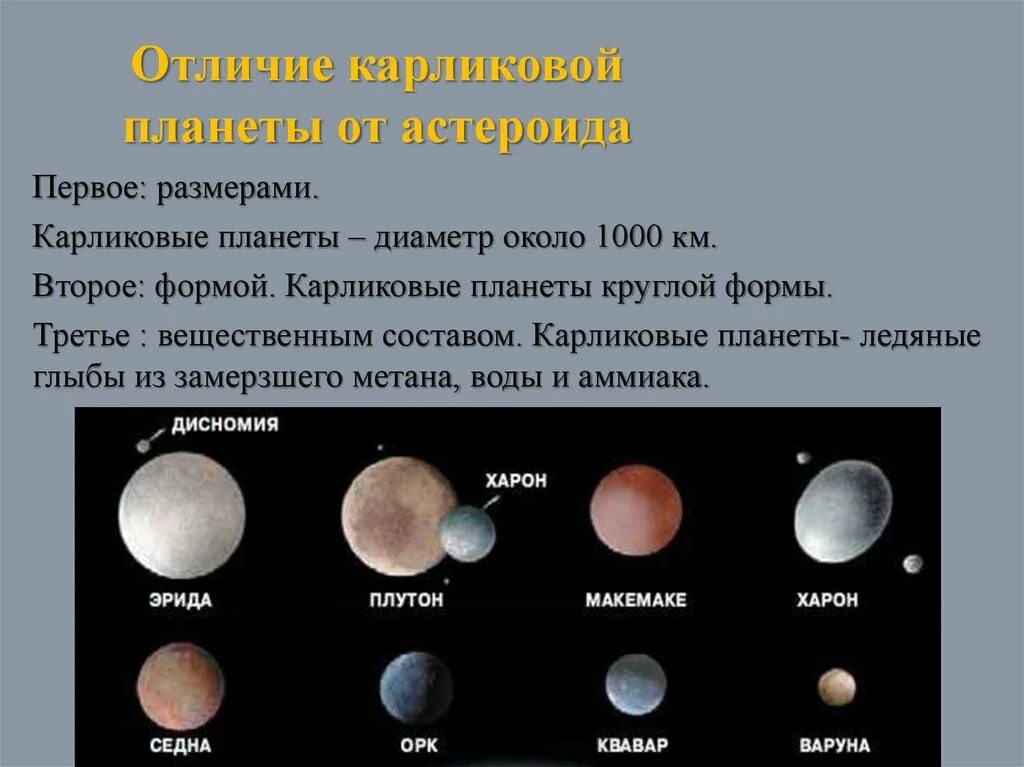 Отличие карликовой планеты от астероида

Первое: размерами.

Карликовые планеты – диаметр около 1000 км.

Второе: формой. Карликовые планеты круглой формы.

Третье : вещественным составом. Карликовые планеты- ледяные глыбы из замерзшего метана, воды и аммиака.

ДИСНОМИЯ

ХАРОН

ЭРИДА

ПЛУТОН

МАКЕМАКЕ

ХАРОН

СЕДНА

ОРК

КВАВАР

ВАРУНА